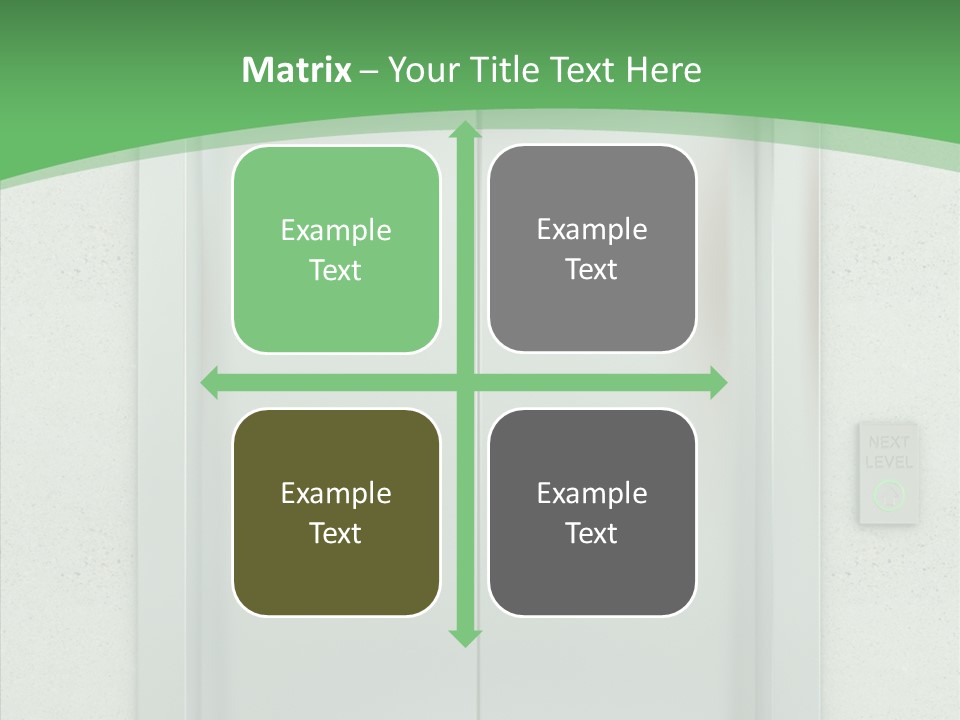 Matrix – Your Title Text Here

Example Text

Example Text

Example Text

Example Text

NEXT LEVEL